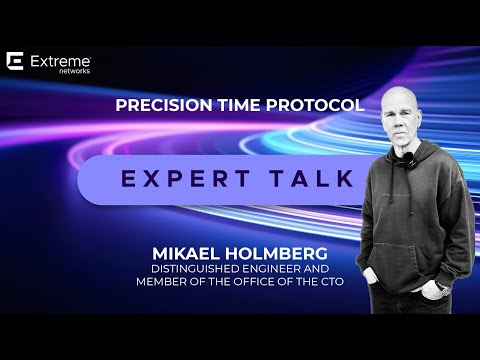 Extreme networks

PRECISION TIME PROTOCOL

EXPERT TALK

MIKAEL HOLMBERG
DISTINGUISHED ENGINEER AND
MEMBER OF THE OFFICE OF THE CTO